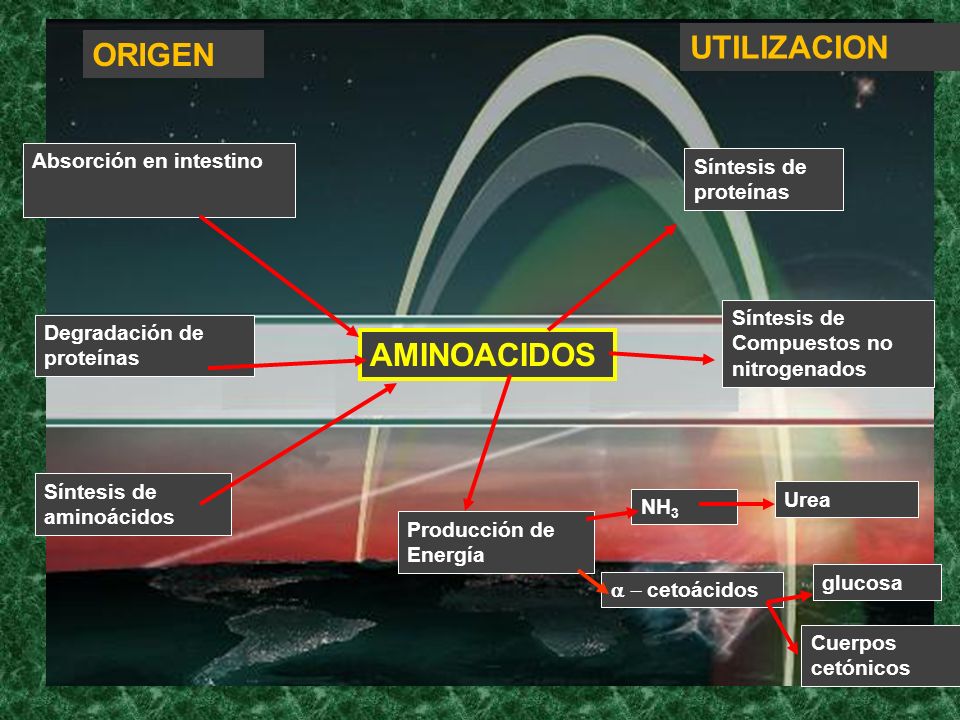 ORIGEN

UTILIZACION

Absorción en intestino

Degradación de proteínas

Síntesis de aminoácidos

AMINOACIDOS

Síntesis de proteínas

Síntesis de Compuestos no nitrogenados

Producción de Energía

$NH_3$

Urea

$\alpha$ – cetoácidos

glucosa

Cuerpos cetónicos